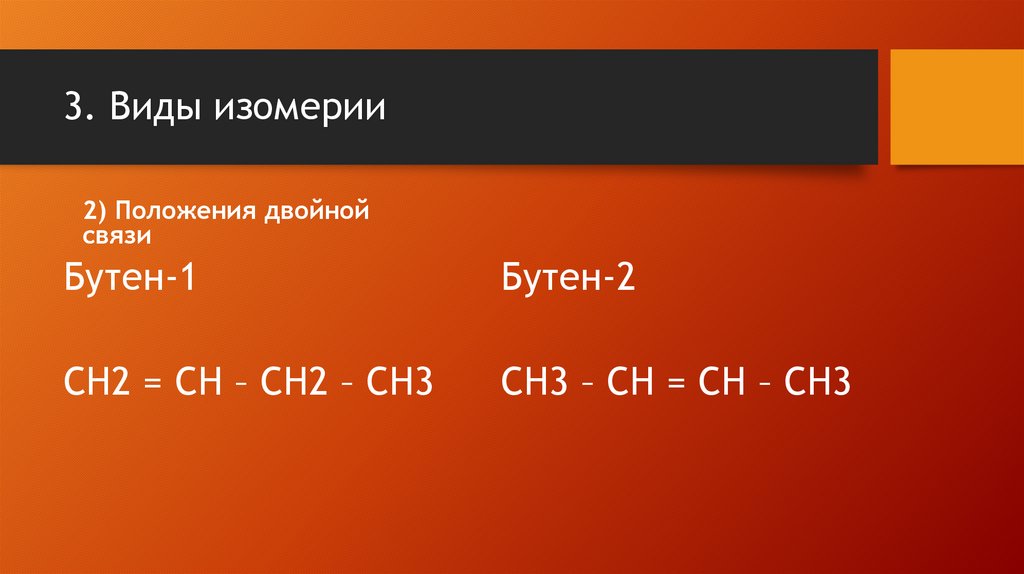 3. Виды изомерии

2) Положения двойной связи

Бутен-1

CH2 = CH – CH2 – CH3

Бутен-2

CH3 – CH = CH – CH3